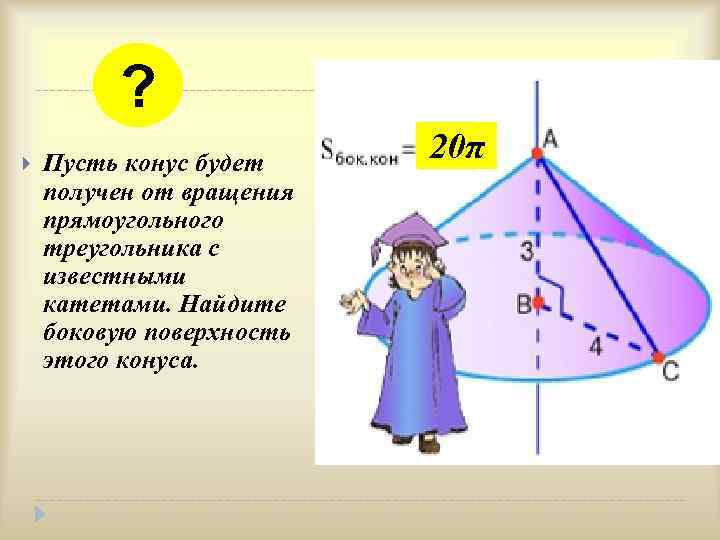 ?

Пусть конус будет получен от вращения прямоугольного треугольника с известными катетами. Найдите боковую поверхность этого конуса.

$S_{бок.кон} = 20\pi$

A

3

B

4

C